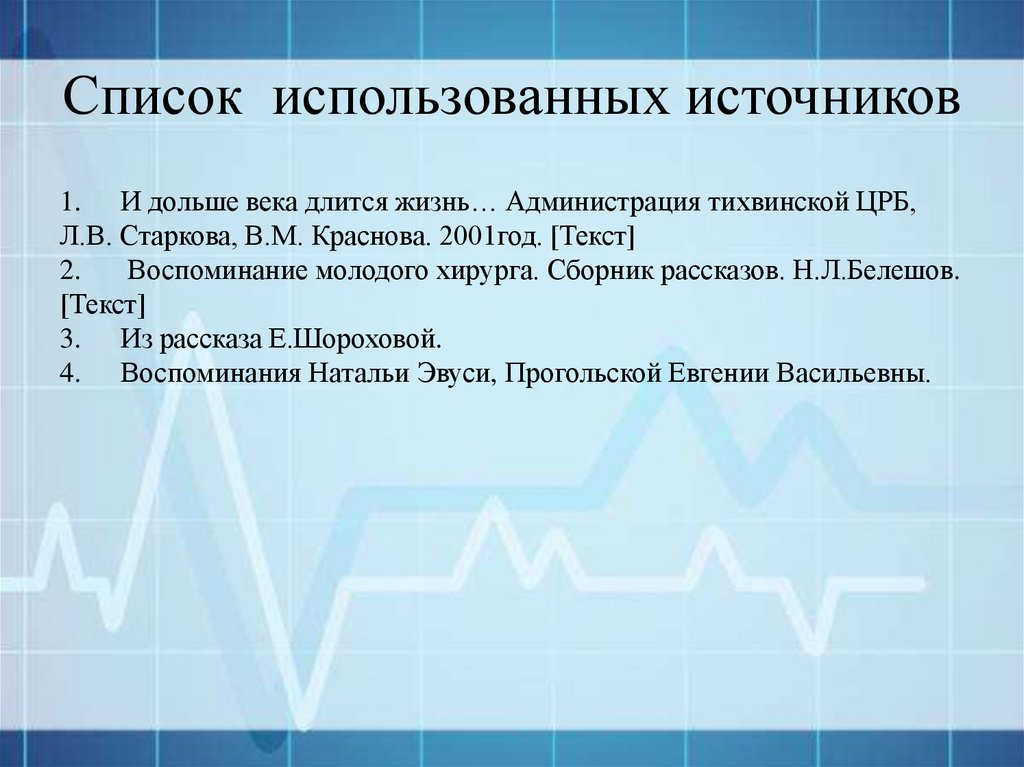 Список использованных источников

1. И дольше века длится жизнь… Администрация тихвинской ЦРБ, Л.В. Старкова, В.М. Краснова. 2001год. [Текст]
2. Воспоминание молодого хирурга. Сборник рассказов. Н.Л.Белешов. [Текст]
3. Из рассказа Е.Шороховой.
4. Воспоминания Натальи Эвуси, Прогольской Евгении Васильевны.